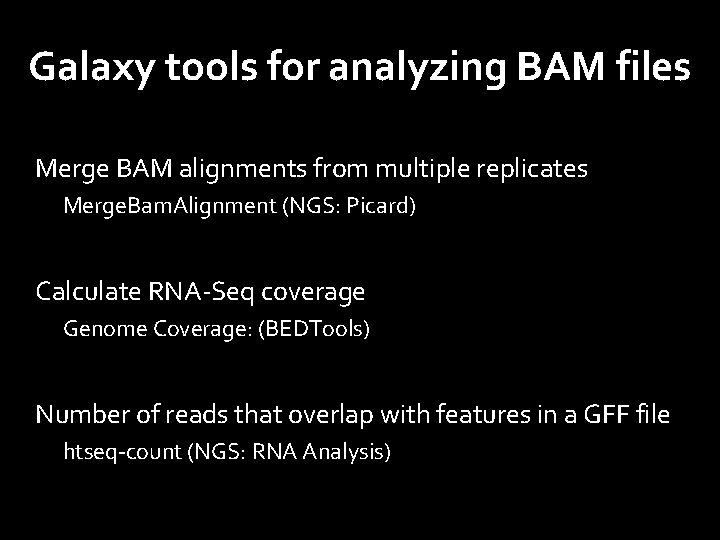 Galaxy tools for analyzing BAM files

Merge BAM alignments from multiple replicates
MergeBamAlignment (NGS: Picard)

Calculate RNA-Seq coverage
Genome Coverage: (BEDTools)

Number of reads that overlap with features in a GFF file
htseq-count (NGS: RNA Analysis)